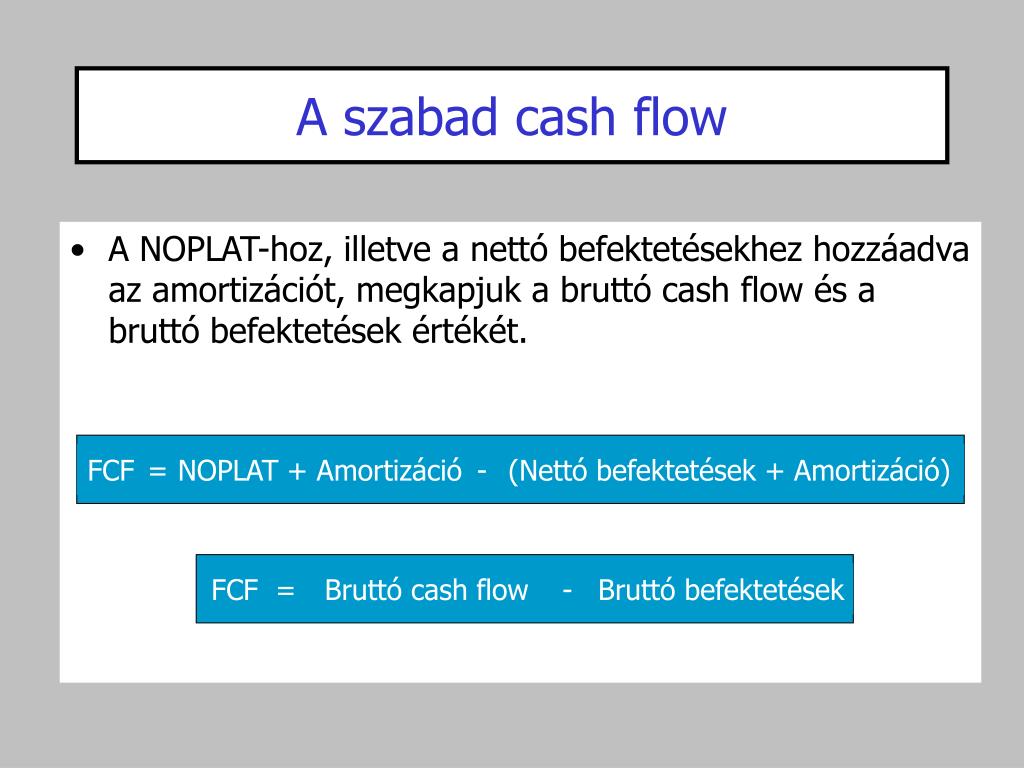 A szabad cash flow

• A NOPLAT-hoz, illetve a nettó befektetésekhez hozzáadva az amortizációt, megkapjuk a bruttó cash flow és a bruttó befektetések értékét.

FCF = NOPLAT + Amortizáció - (Nettó befektetések + Amortizáció)

FCF = Bruttó cash flow - Bruttó befektetések